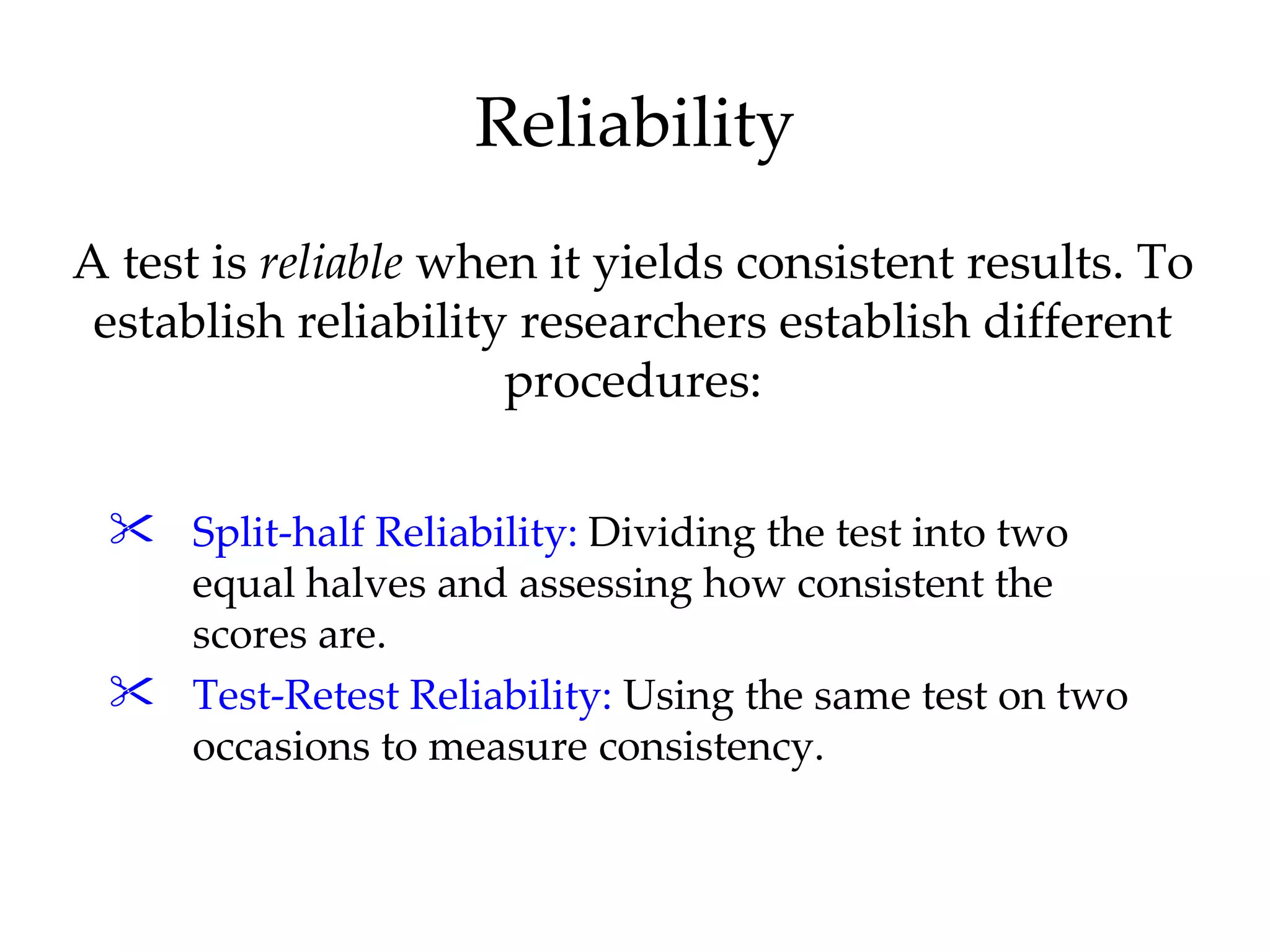 Reliability

A test is reliable when it yields consistent results. To establish reliability researchers establish different procedures:

Split-half Reliability: Dividing the test into two equal halves and assessing how consistent the scores are.

Test-Retest Reliability: Using the same test on two occasions to measure consistency.